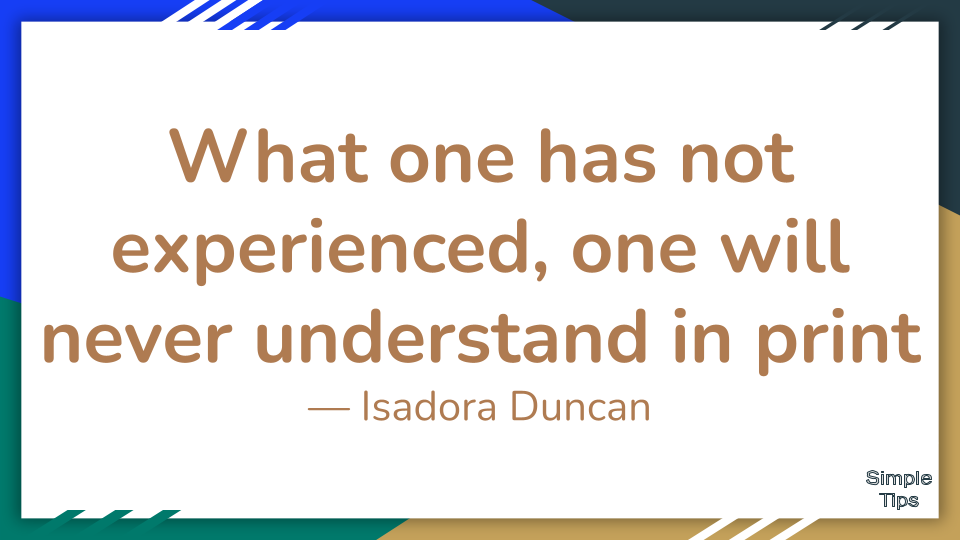 What one has not experienced, one will never understand in print
— Isadora Duncan

Simple Tips